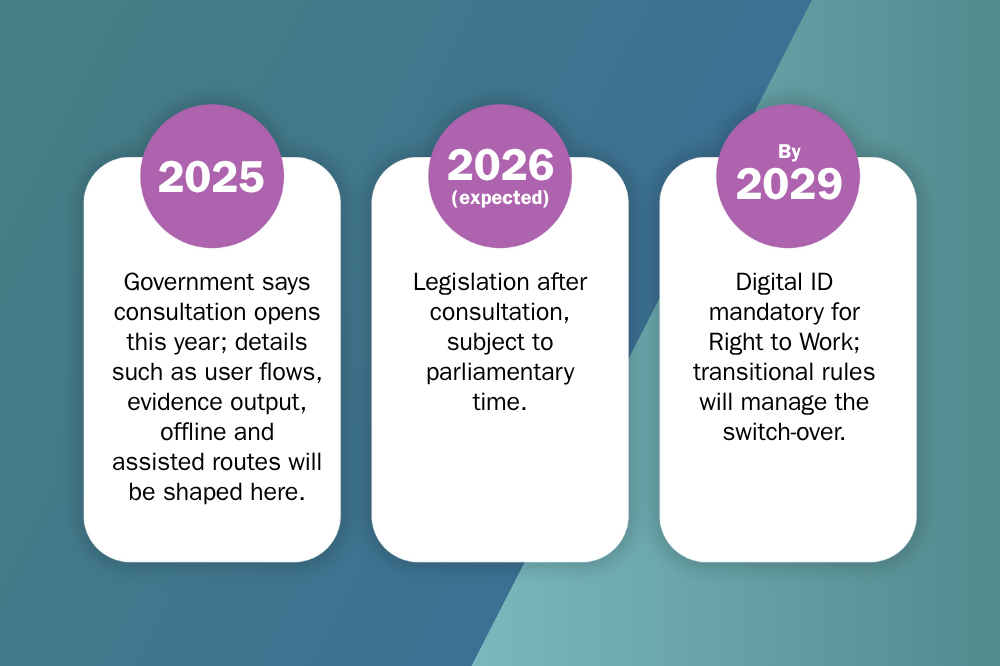 2025

Government says consultation opens this year; details such as user flows, evidence output, offline and assisted routes will be shaped here.

2026
(expected)

Legislation after consultation, subject to parliamentary time.

By
2029

Digital ID mandatory for Right to Work; transitional rules will manage the switch-over.